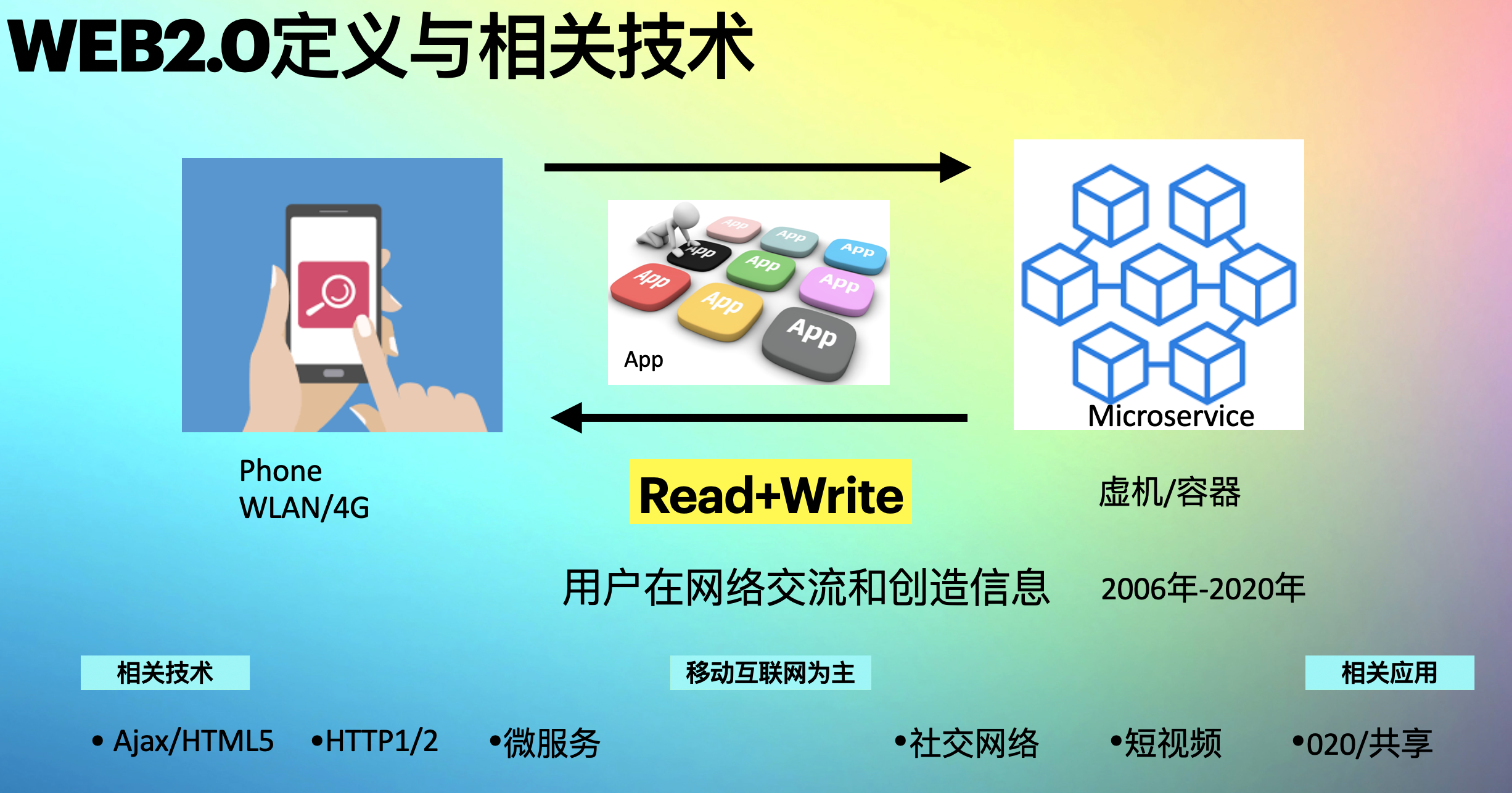 WEB2.0定义与相关技术

App App App App App App App App App

App

Microservice

Phone
WLAN/4G

Read+Write

虚机/容器

用户在网络交流和创造信息

2006年-2020年

相关技术

移动互联网为主

相关应用

• Ajax/HTML5 •HTTP1/2 •微服务 •社交网络 •短视频 •020/共享